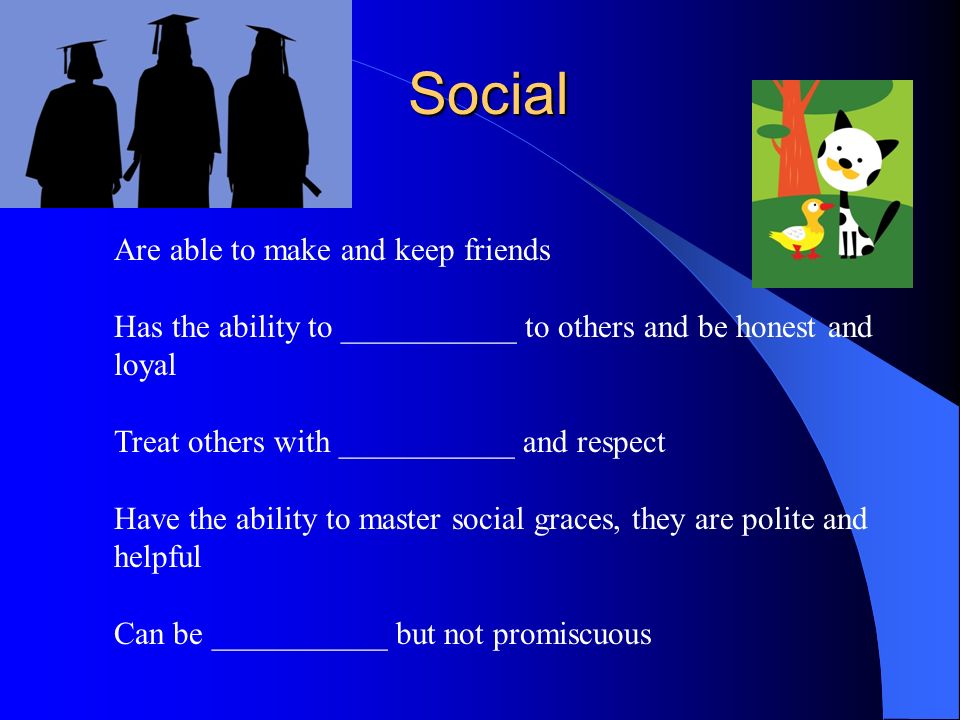 Social

Are able to make and keep friends

Has the ability to ___________ to others and be honest and loyal

Treat others with ___________ and respect

Have the ability to master social graces, they are polite and helpful

Can be ___________ but not promiscuous